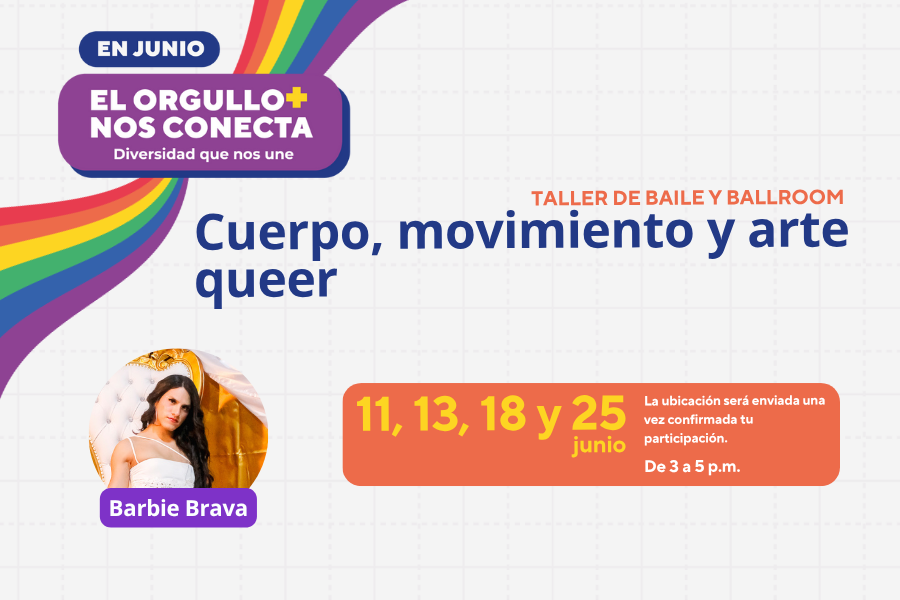 EN JUNIO

EL ORGULLO+
NOS CONECTA
Diversidad que nos une

TALLER DE BAILE Y BALLROOM

Cuerpo, movimiento y arte queer

Barbie Brava

11, 13, 18 y 25 junio

La ubicación será enviada una vez confirmada tu participación.

De 3 a 5 p.m.